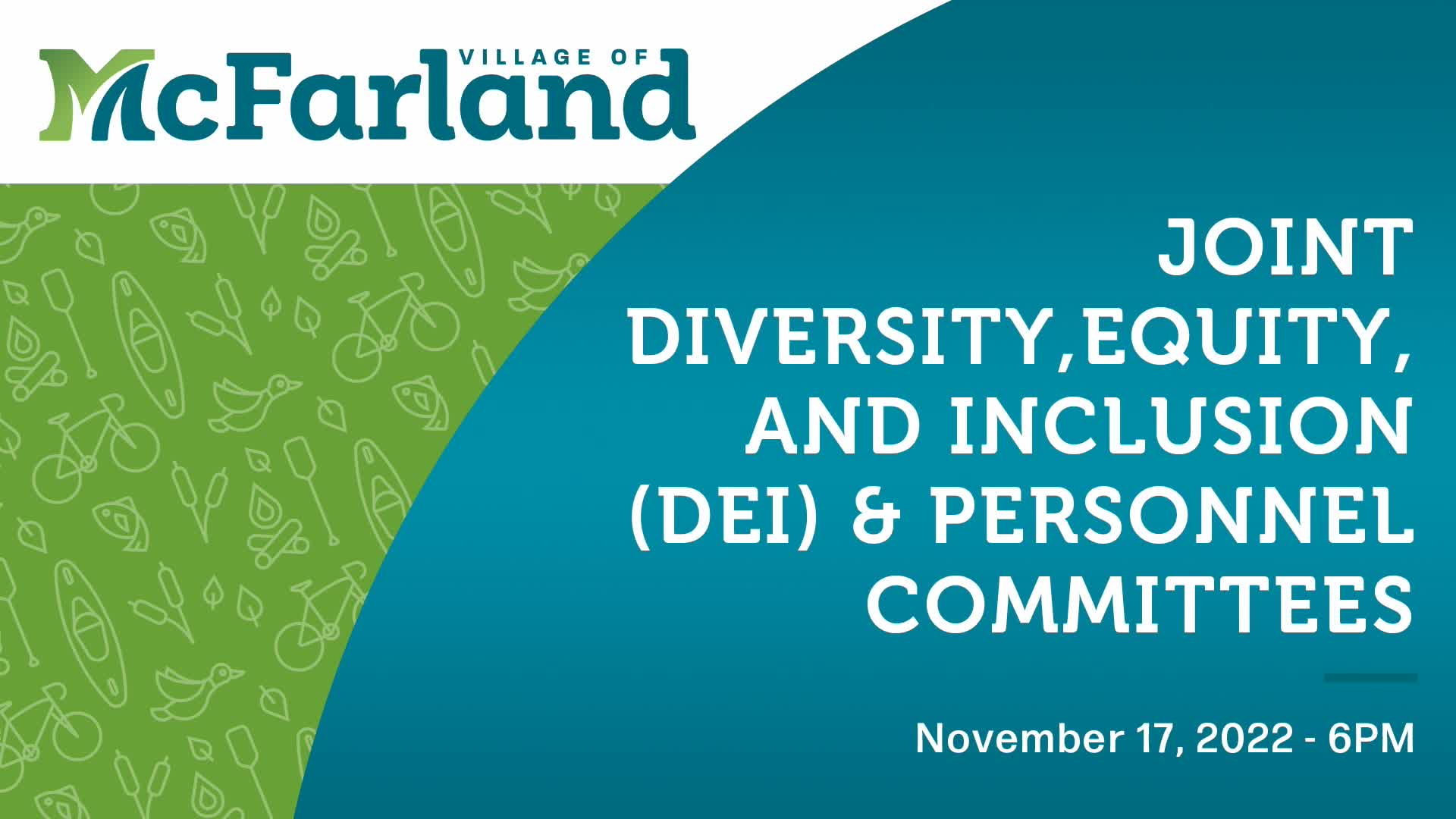 VILLAGE OF
McFarland

JOINT DIVERSITY,EQUITY, AND INCLUSION (DEI) & PERSONNEL COMMITTEES

November 17, 2022 - 6PM